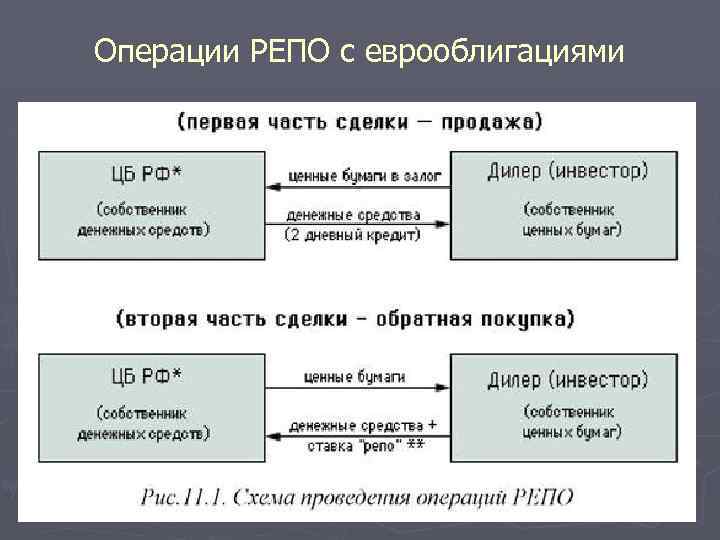 Операции РЕПО с еврооблигациями

(первая часть сделки — продажа)

ЦБ РФ*

(собственник денежных средств)

ценные бумаги в залог

денежные средства (2 дневный кредит)

Дилер (инвестор)

(собственник ценных бумаг)

(вторая часть сделки – обратная покупка)

ЦБ РФ*

(собственник денежных средств)

ценные бумаги

денежные средства + ставка "репо" **

Дилер (инвестор)

(собственник ценных бумаг)

Рис.11.1. Схема проведения операций РЕПО